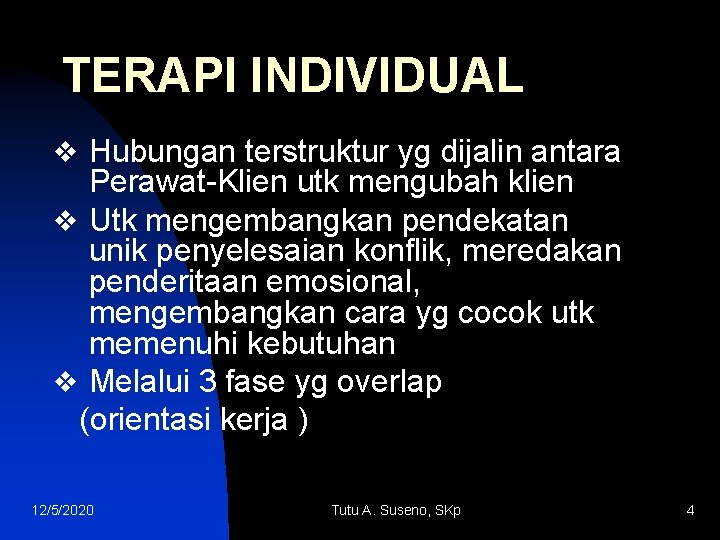 TERAPI INDIVIDUAL

❖ Hubungan terstruktur yg dijalin antara Perawat-Klien utk mengubah klien

❖ Utk mengembangkan pendekatan unik penyelesaian konflik, meredakan penderitaan emosional, mengembangkan cara yg cocok utk memenuhi kebutuhan

❖ Melalui 3 fase yg overlap (orientasi kerja )

12/5/2020

Tutu A. Suseno, SKp

4